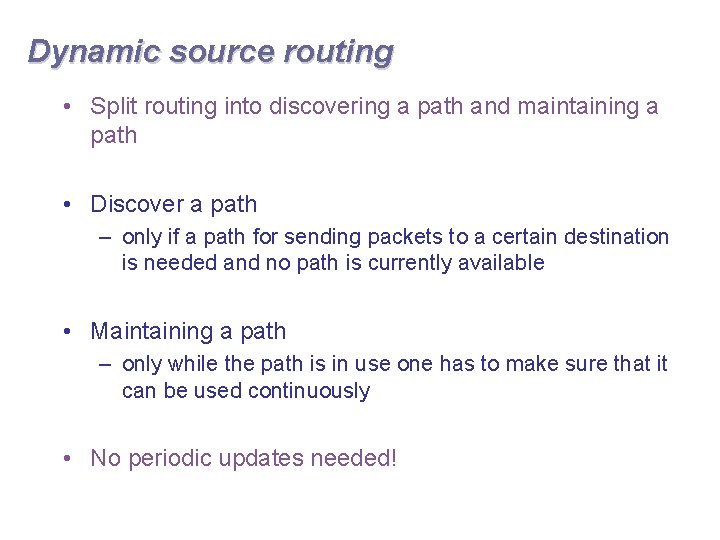 Dynamic source routing

• Split routing into discovering a path and maintaining a path

• Discover a path
– only if a path for sending packets to a certain destination is needed and no path is currently available

• Maintaining a path
– only while the path is in use one has to make sure that it can be used continuously

• No periodic updates needed!